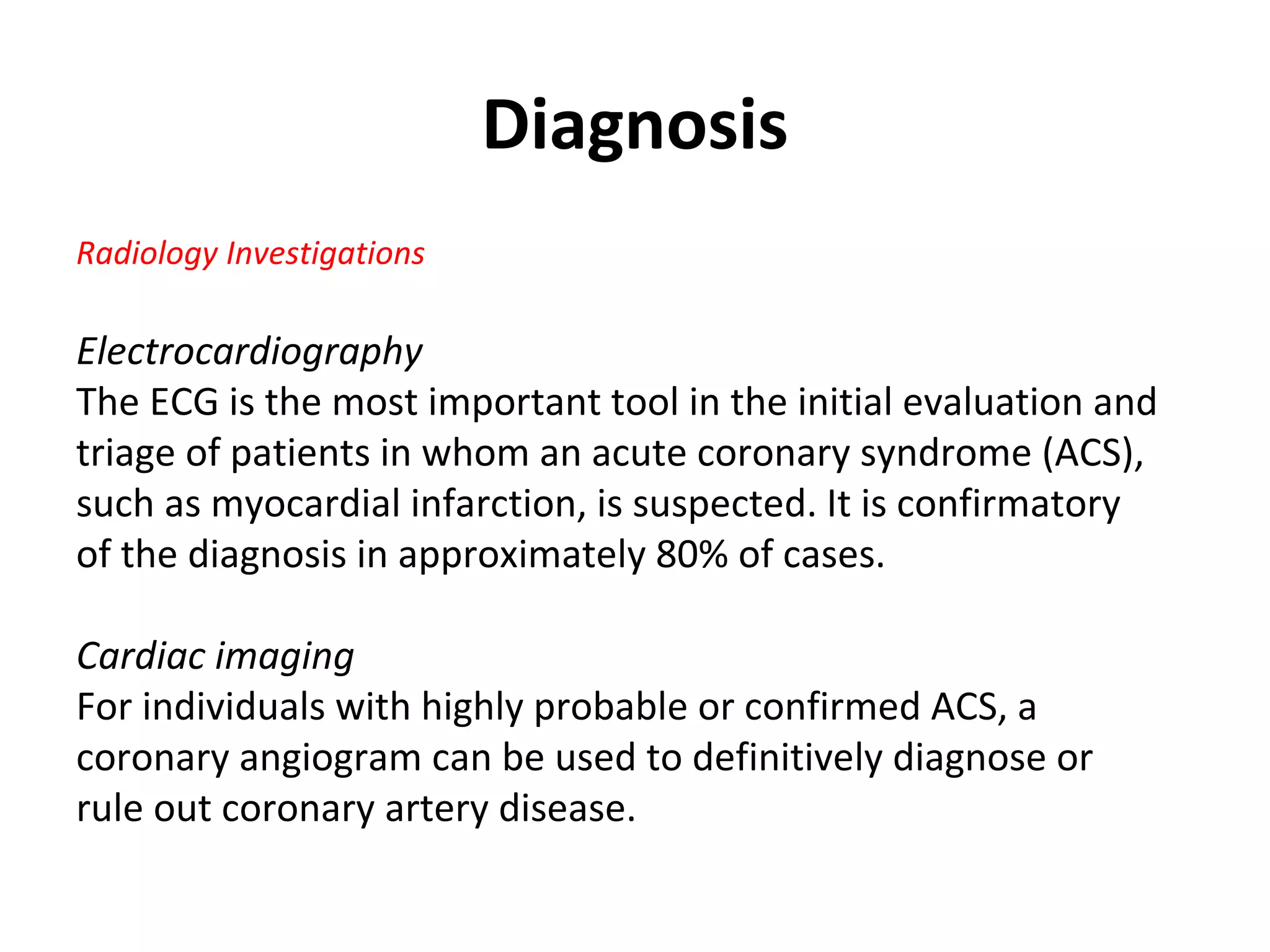 Diagnosis

Radiology Investigations

Electrocardiography
The ECG is the most important tool in the initial evaluation and triage of patients in whom an acute coronary syndrome (ACS), such as myocardial infarction, is suspected. It is confirmatory of the diagnosis in approximately 80% of cases.

Cardiac imaging
For individuals with highly probable or confirmed ACS, a coronary angiogram can be used to definitively diagnose or rule out coronary artery disease.